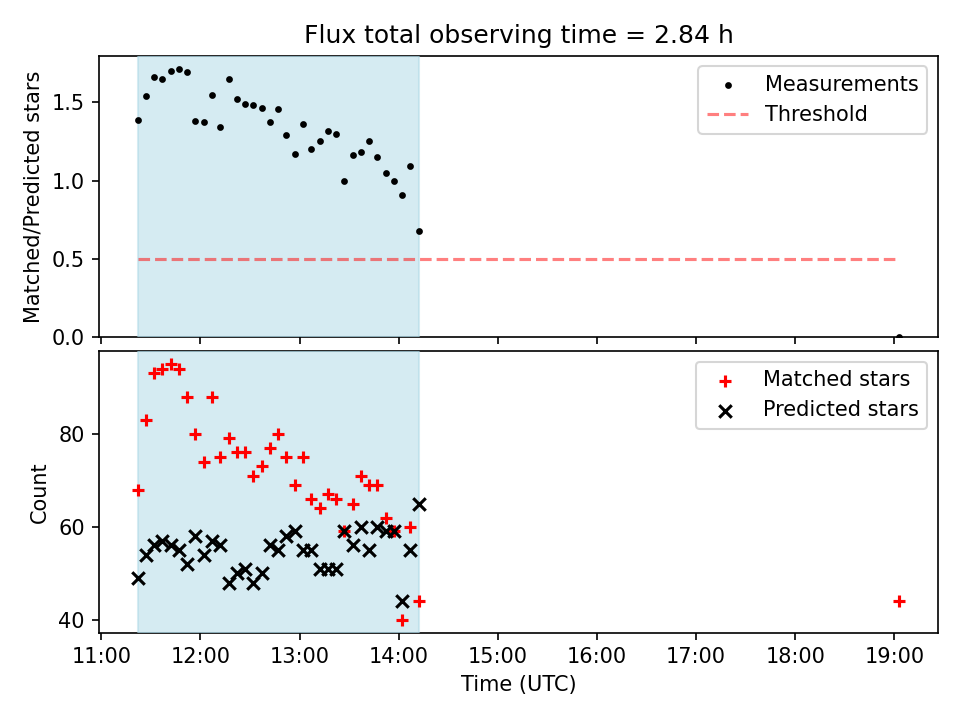 Flux total observing time = 2.84 h

Matched/Predicted stars

1.5
1.0
0.5
0.0

Measurements
Threshold

Count

80
60
40

Matched stars
Predicted stars

11:00 12:00 13:00 14:00 15:00 16:00 17:00 18:00 19:00

Time (UTC)